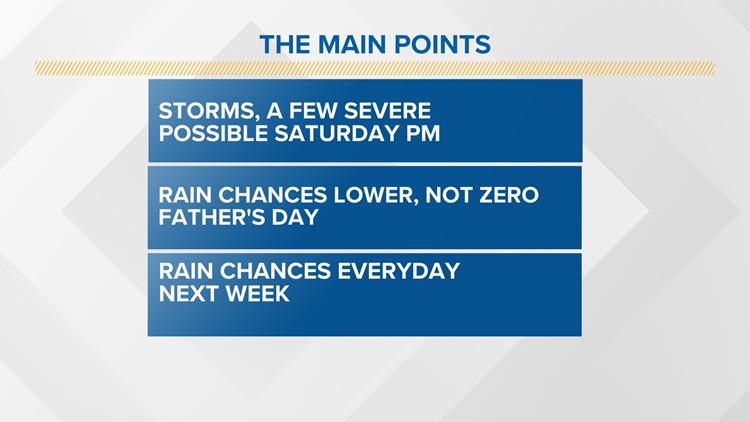 THE MAIN POINTS

STORMS, A FEW SEVERE POSSIBLE SATURDAY PM

RAIN CHANCES LOWER, NOT ZERO FATHER'S DAY

RAIN CHANCES EVERYDAY NEXT WEEK